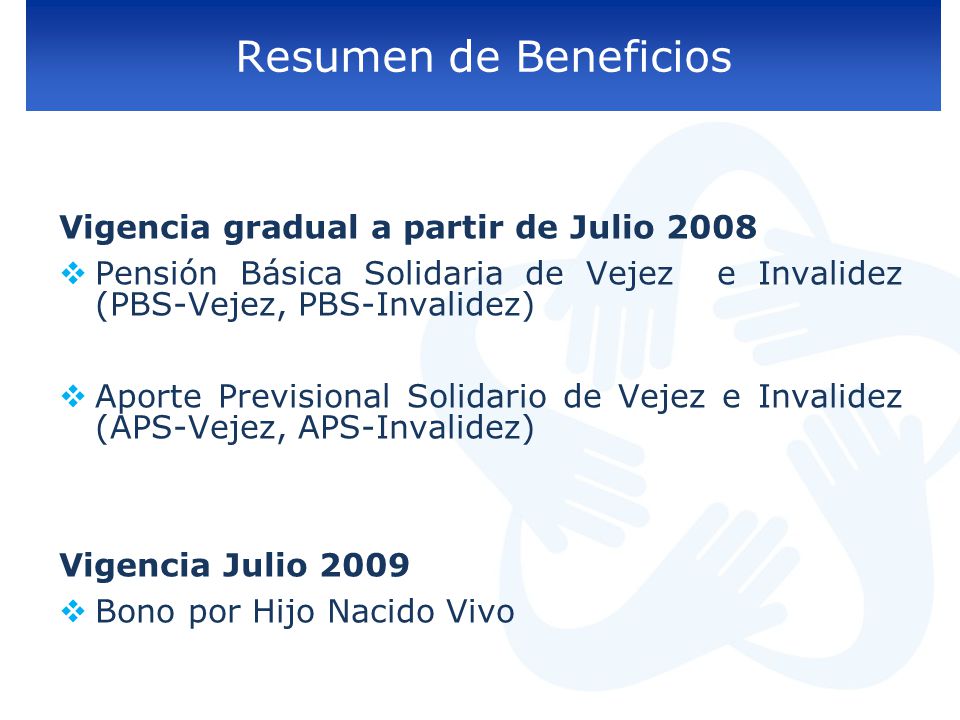 Resumen de Beneficios

Vigencia gradual a partir de Julio 2008

❖ Pensión Básica Solidaria de Vejez e Invalidez (PBS-Vejez, PBS-Invalidez)

❖ Aporte Previsional Solidario de Vejez e Invalidez (APS-Vejez, APS-Invalidez)

Vigencia Julio 2009

❖ Bono por Hijo Nacido Vivo